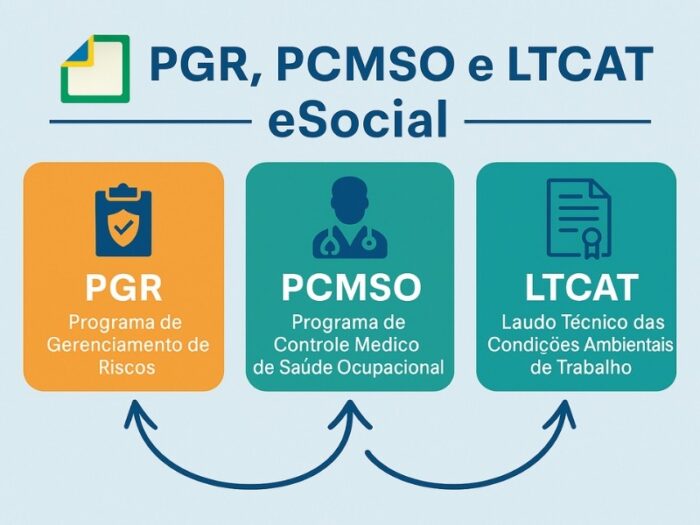 PGR, PCMSO e LTCAT
eSocial

PGR
Programa de Gerenciamento de Riscos

PCMSO
Programa de Controle Medico de Saúde Ocupacional

LTCAT
Laudo Técnico das Condições Ambientais de Trabalho